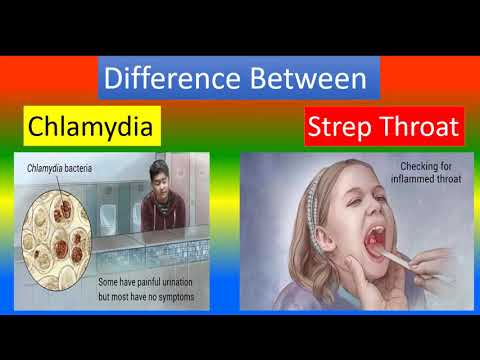 Difference Between

Chlamydia

Strep Throat

Chlamydia bacteria

Some have painful urination but most have no symptoms

Checking for inflammed throat